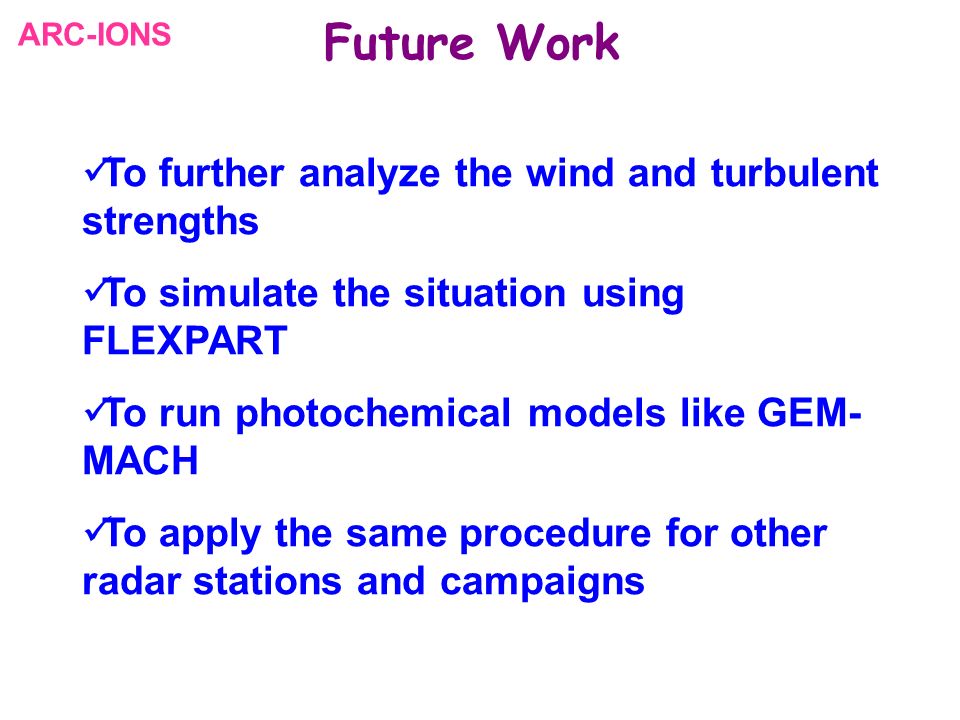 ARC-IONS

Future Work

✓To further analyze the wind and turbulent strengths

✓To simulate the situation using FLEXPART

✓To run photochemical models like GEM-MACH

✓To apply the same procedure for other radar stations and campaigns